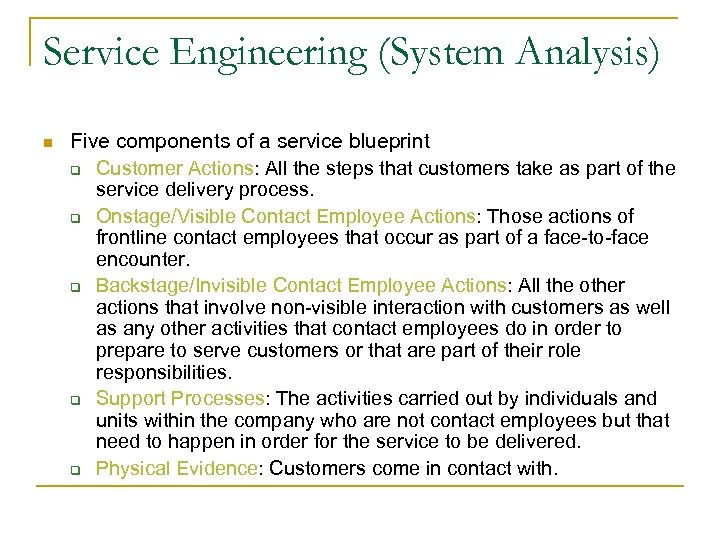 Service Engineering (System Analysis)

Five components of a service blueprint

Customer Actions: All the steps that customers take as part of the service delivery process.

Onstage/Visible Contact Employee Actions: Those actions of frontline contact employees that occur as part of a face-to-face encounter.

Backstage/Invisible Contact Employee Actions: All the other actions that involve non-visible interaction with customers as well as any other activities that contact employees do in order to prepare to serve customers or that are part of their role responsibilities.

Support Processes: The activities carried out by individuals and units within the company who are not contact employees but that need to happen in order for the service to be delivered.

Physical Evidence: Customers come in contact with.